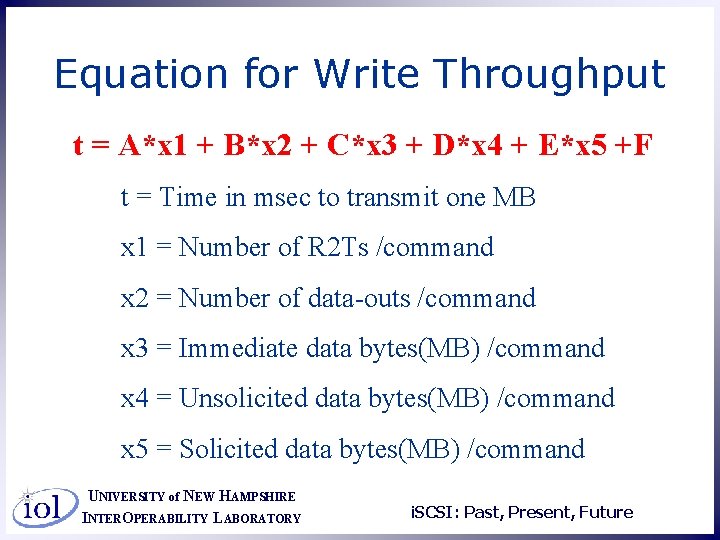 Equation for Write Throughput

t = A*x1 + B*x2 + C*x3 + D*x4 + E*x5 +F

t = Time in msec to transmit one MB

x1 = Number of R2Ts /command

x2 = Number of data-outs /command

x3 = Immediate data bytes(MB) /command

x4 = Unsolicited data bytes(MB) /command

x5 = Solicited data bytes(MB) /command

iol

UNIVERSITY of NEW HAMPSHIRE
INTEROPERABILITY LABORATORY

iSCSI: Past, Present, Future